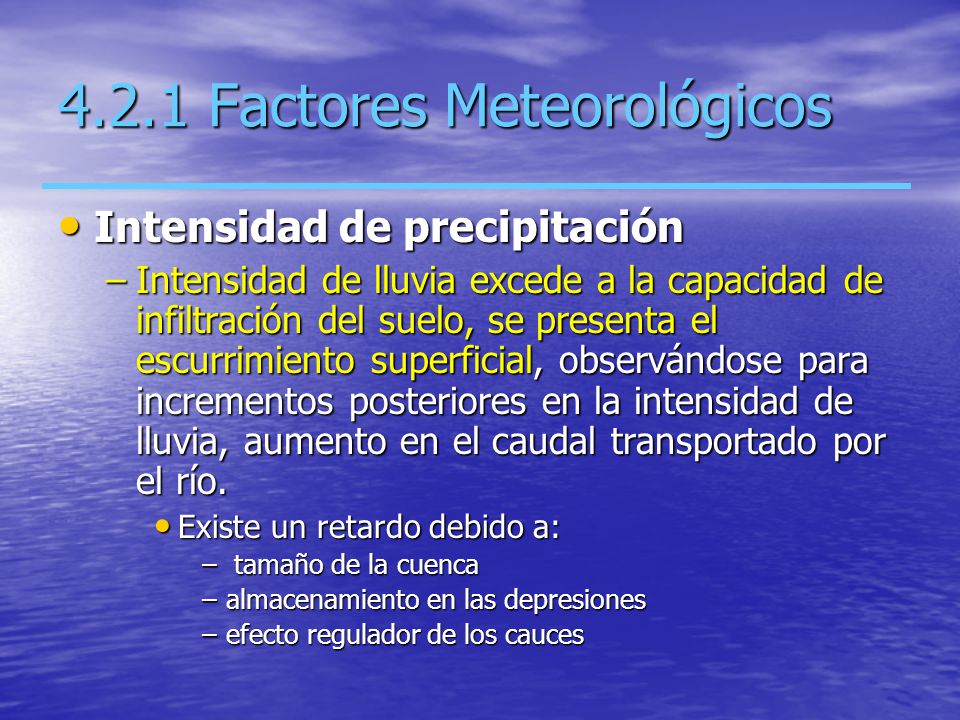 4.2.1 Factores Meteorológicos

• Intensidad de precipitación

– Intensidad de lluvia excede a la capacidad de infiltración del suelo, se presenta el escurrimiento superficial, observándose para incrementos posteriores en la intensidad de lluvia, aumento en el caudal transportado por el río.

• Existe un retardo debido a:

– tamaño de la cuenca
– almacenamiento en las depresiones
– efecto regulador de los cauces